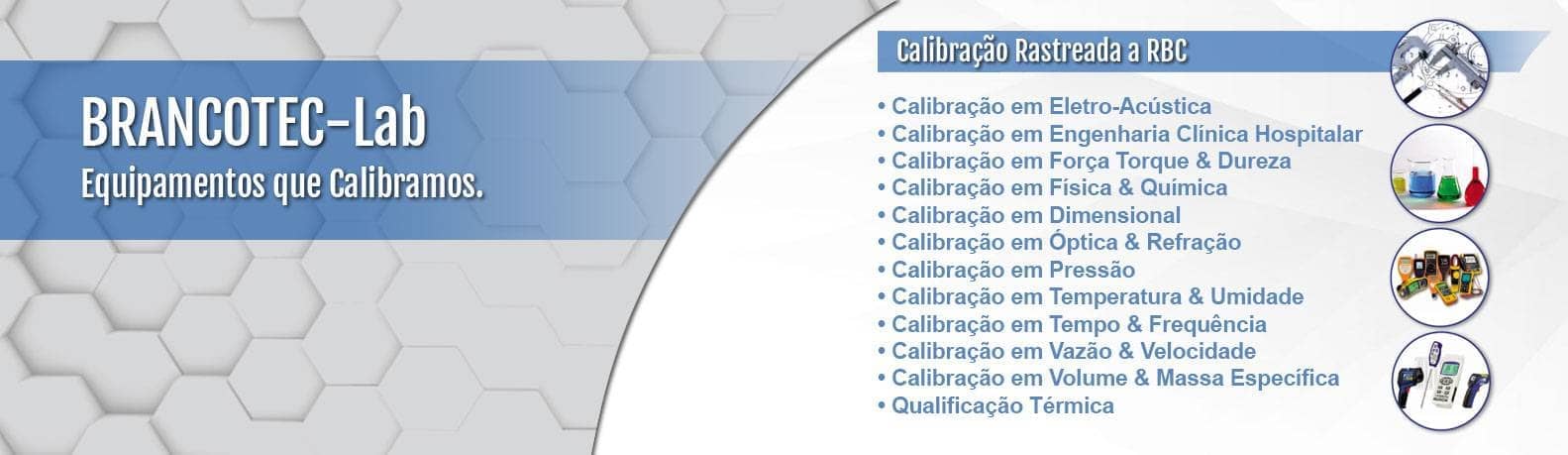 BRANCOTEC-Lab
Equipamentos que Calibramos.

Calibração Rastreada a RBC

• Calibração em Eletro-Acústica
• Calibração em Engenharia Clínica Hospitalar
• Calibração em Força Torque & Dureza
• Calibração em Física & Química
• Calibração em Dimensional
• Calibração em Óptica & Refração
• Calibração em Pressão
• Calibração em Temperatura & Umidade
• Calibração em Tempo & Frequência
• Calibração em Vazão & Velocidade
• Calibração em Volume & Massa Específica
• Qualificação Térmica